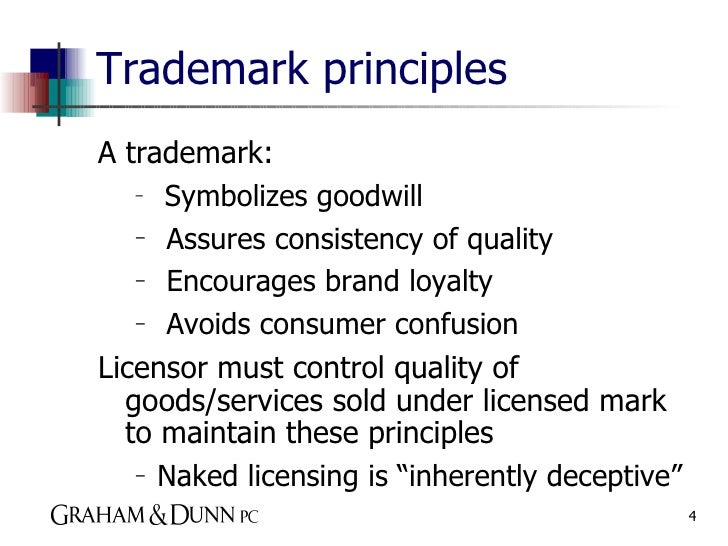 Trademark principles

A trademark:

- Symbolizes goodwill
- Assures consistency of quality
- Encourages brand loyalty
- Avoids consumer confusion

Licensor must control quality of goods/services sold under licensed mark to maintain these principles

- Naked licensing is “inherently deceptive”

GRAHAM & DUNN PC

4